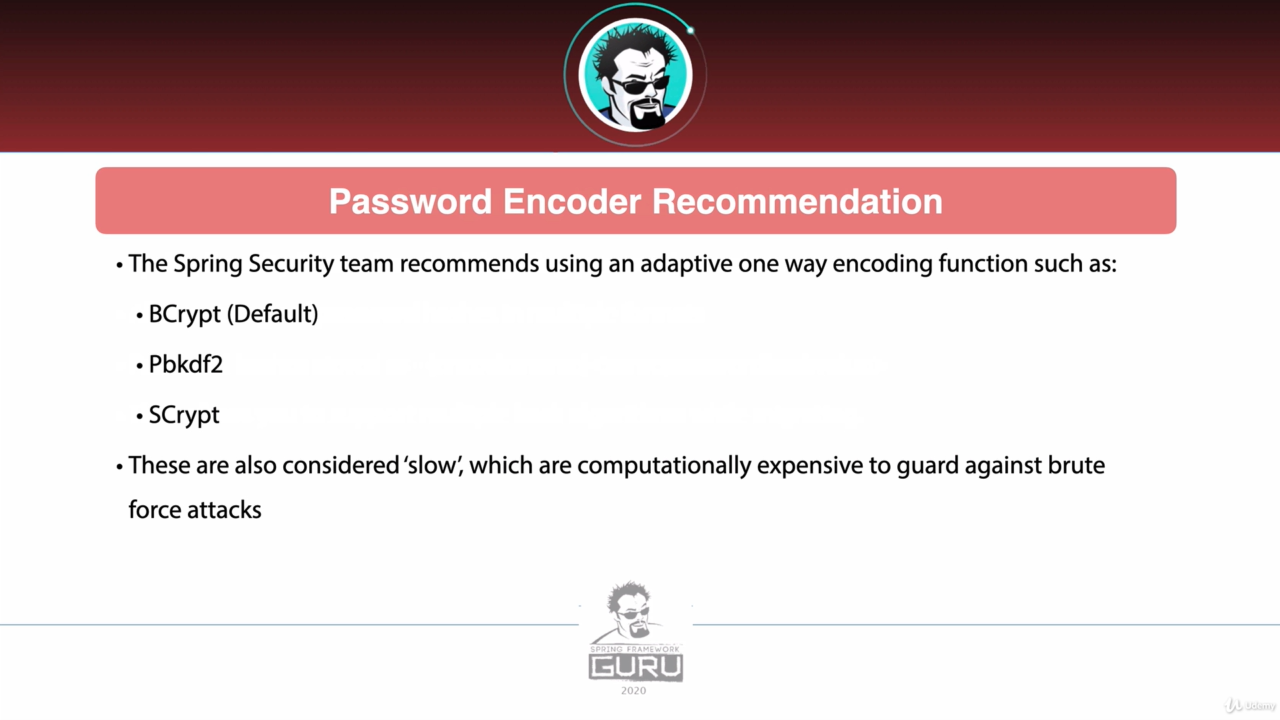 Password Encoder Recommendation

• The Spring Security team recommends using an adaptive one way encoding function such as:

• BCrypt (Default)

• Pbkdf2

• SCrypt

• These are also considered 'slow', which are computationally expensive to guard against brute force attacks

SPRING FRAMEWORK
GURU
2020

Udemy